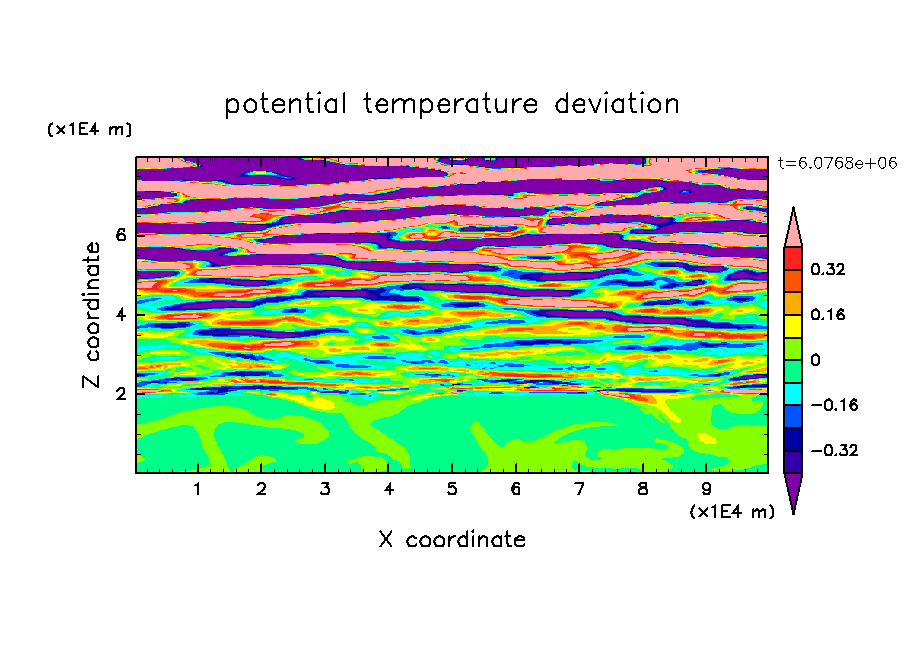 potential temperature deviation

(x1E4 m)

t=6.0768e+06

Z coordinate

6

4

2

0.32

0.16

0

−0.16

−0.32

1 2 3 4 5 6 7 8 9

(x1E4 m)

X coordinate